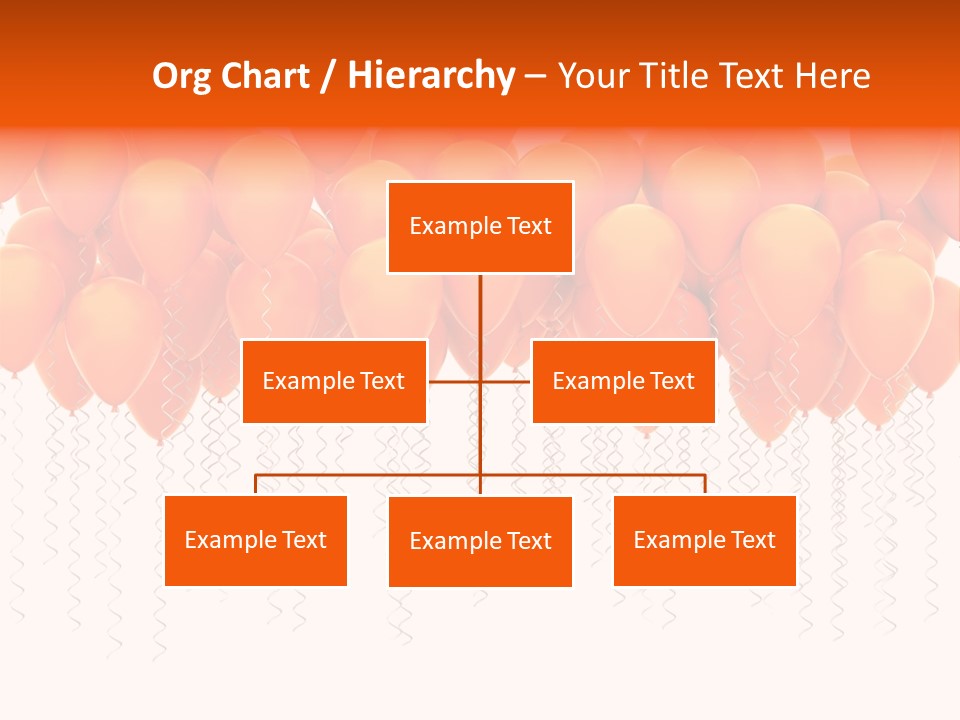 Org Chart / Hierarchy – Your Title Text Here

Example Text

Example Text

Example Text

Example Text

Example Text

Example Text